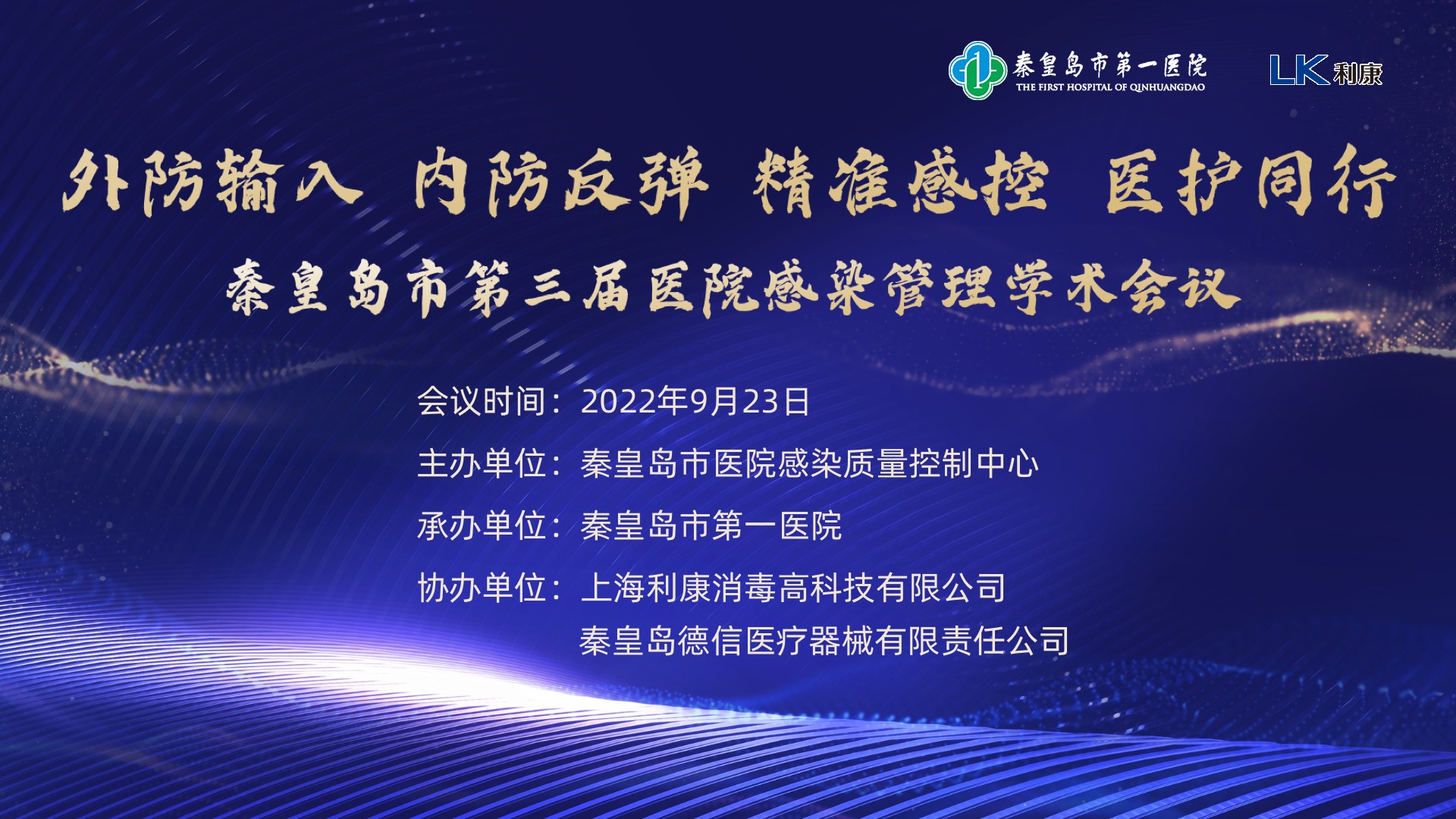 秦皇岛市第一医院
THE FIRST HOSPITAL OF QINHUANGDAO

LK 利康

外防输入 内防反弹 精准感控 医护同行

秦皇岛市第三届医院感染管理学术会议

会议时间：2022年9月23日

主办单位：秦皇岛市医院感染质量控制中心

承办单位：秦皇岛市第一医院

协办单位：上海利康消毒高科技有限公司
秦皇岛德信医疗器械有限责任公司